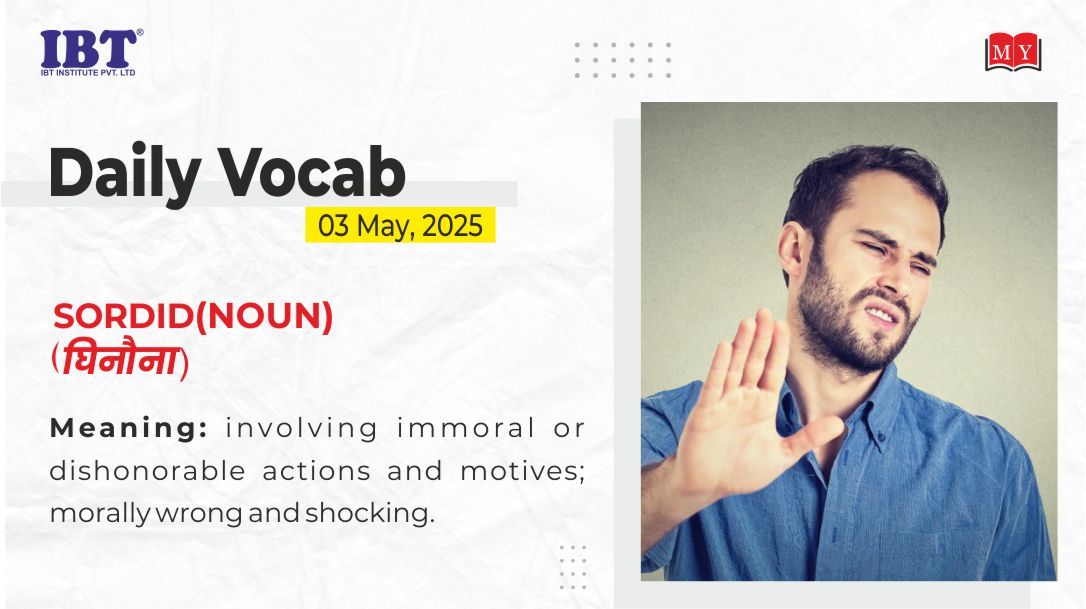 IBT®
IBT INSTITUTE PVT. LTD

MY

Daily Vocab
03 May, 2025

SORDID(NOUN)
(घिनौना)

Meaning: involving immoral or dishonorable actions and motives; morally wrong and shocking.